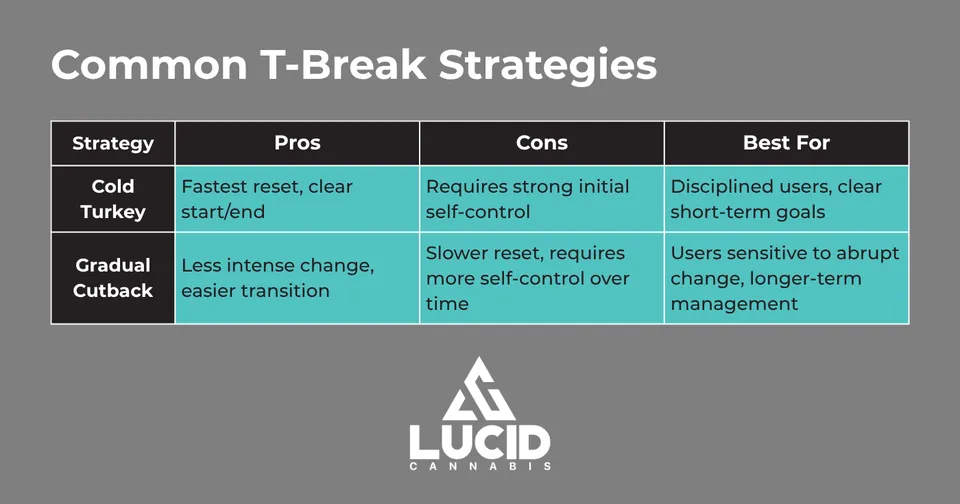 Common T-Break Strategies

| Strategy | Pros | Cons | Best For |
|---|---|---|---|
| Cold Turkey | Fastest reset, clear start/end | Requires strong initial self-control | Disciplined users, clear short-term goals |
| Gradual Cutback | Less intense change, easier transition | Slower reset, requires more self-control over time | Users sensitive to abrupt change, longer-term management |

LUCID
CANNABIS